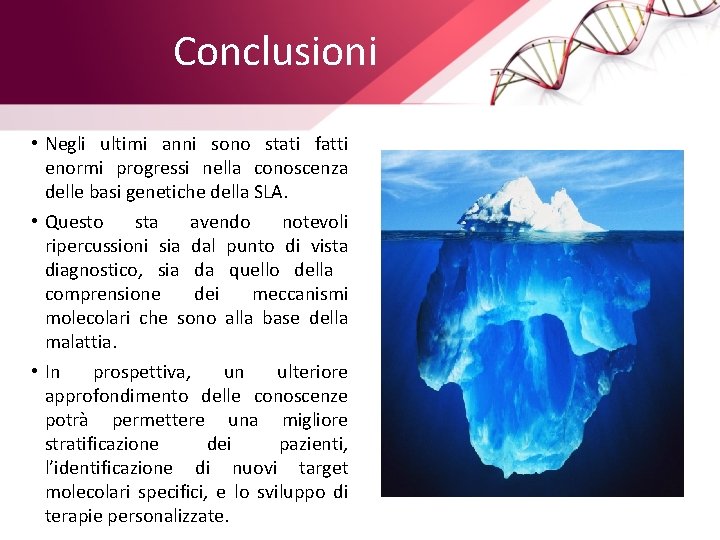 Conclusioni

• Negli ultimi anni sono stati fatti enormi progressi nella conoscenza delle basi genetiche della SLA.

• Questo sta avendo notevoli ripercussioni sia dal punto di vista diagnostico, sia da quello della comprensione dei meccanismi molecolari che sono alla base della malattia.

• In prospettiva, un ulteriore approfondimento delle conoscenze potrà permettere una migliore stratificazione dei pazienti, l'identificazione di nuovi target molecolari specifici, e lo sviluppo di terapie personalizzate.